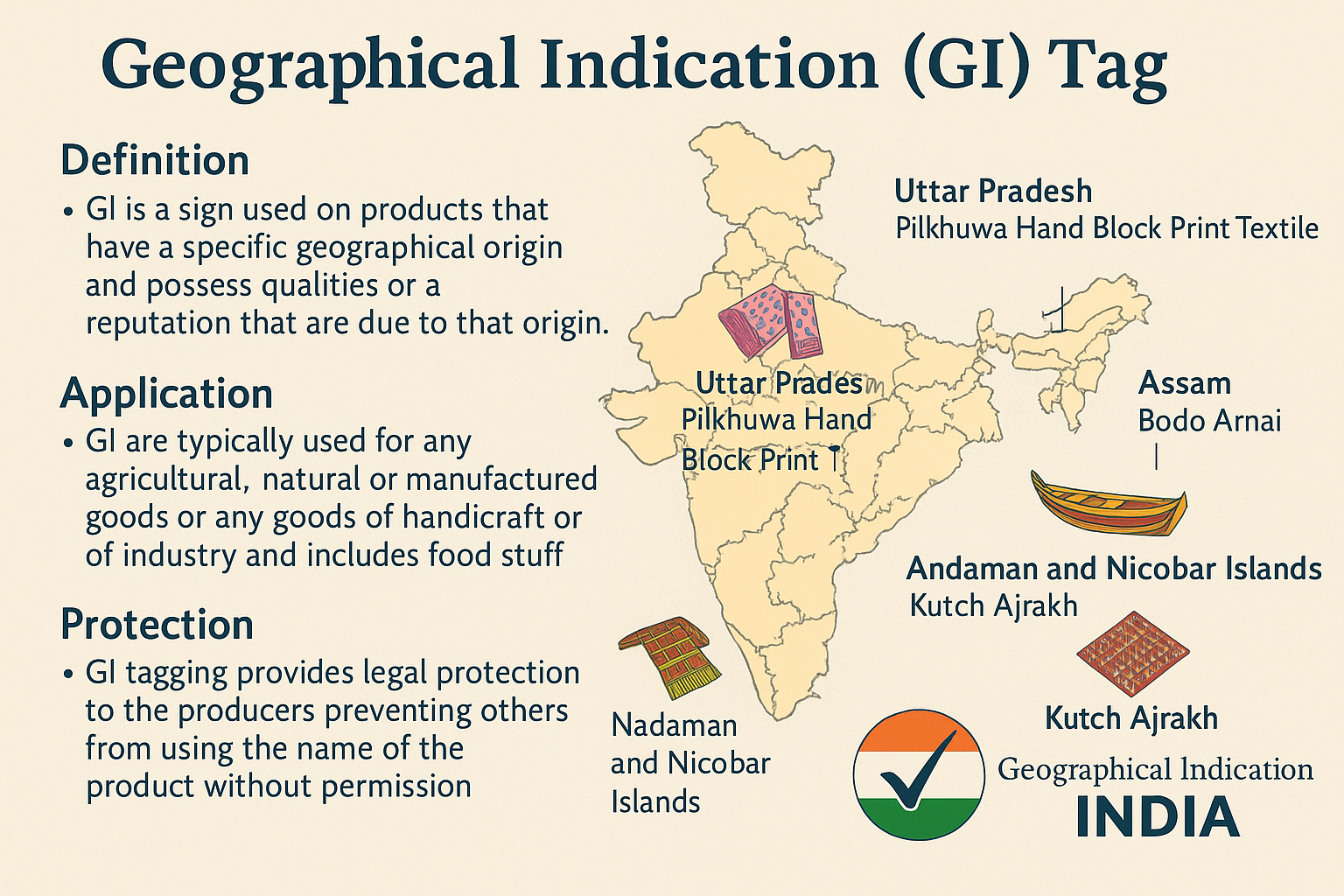 Geographical Indication (GI) Tag

Definition
• GI is a sign used on products that have a specific geographical origin and possess qualities or a reputation that are due to that origin.

Application
• GI are typically used for any agricultural, natural or manufactured goods or any goods of handicraft or of industry and includes food stuff

Protection
• GI tagging provides legal protection to the producers preventing others from using the name of the product without permission

Uttar Pradesh
Pilkhuwa Hand Block Print Textile

Uttar Prades
Pilkhuwa Hand
Block Print

Assam
Bodo Arnai

Andaman and Nicobar Islands
Kutch Ajrakh

Kutch Ajrakh

Nadaman and Nicobar Islands

Geographical Indication
INDIA